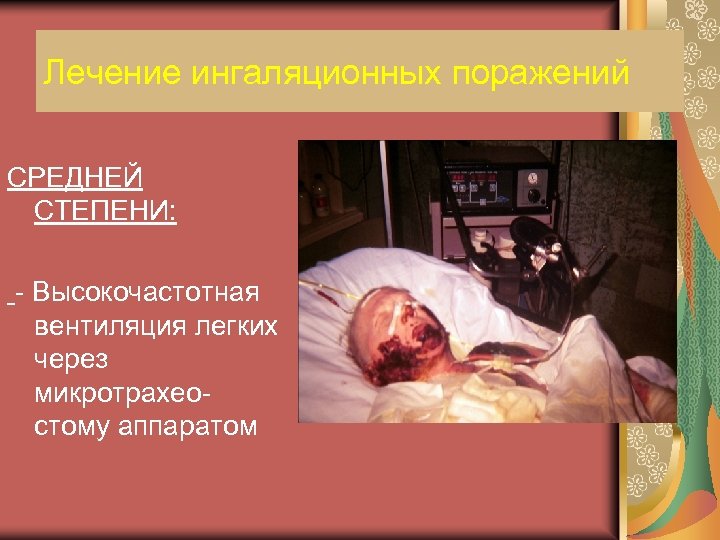 Лечение ингаляционных поражений

СРЕДНЕЙ СТЕПЕНИ:

- Высокочастотная вентиляция легких через микротрахеостому аппаратом